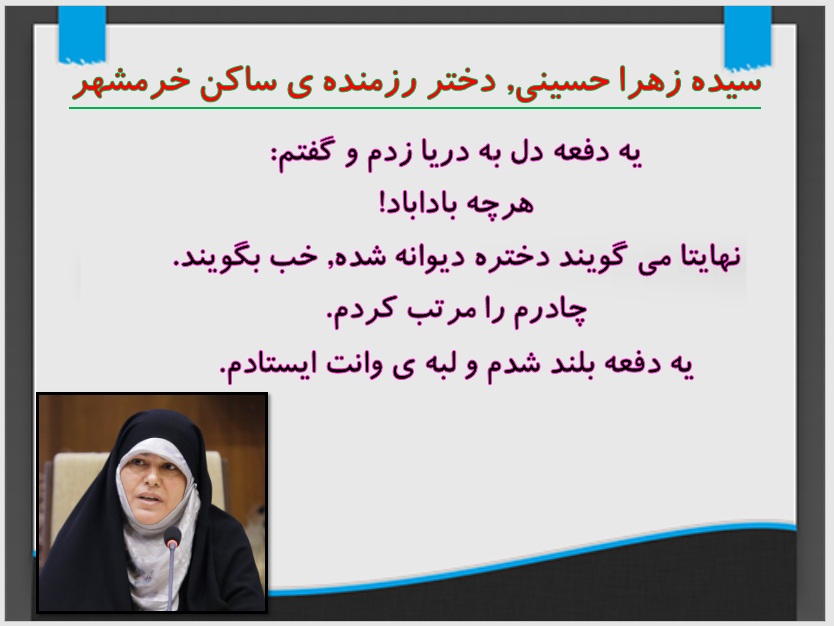 سیده زهرا حسینی, دختر رزمنده ی ساکن خرمشهر

یه دفعه دل به دریا زدم و گفتم:
هرچه باداباد!
نهایتا می گویند دختره دیوانه شده, خب بگویند.
چادرم را مرتب کردم.
یه دفعه بلند شدم و لبه ی وانت ایستادم.